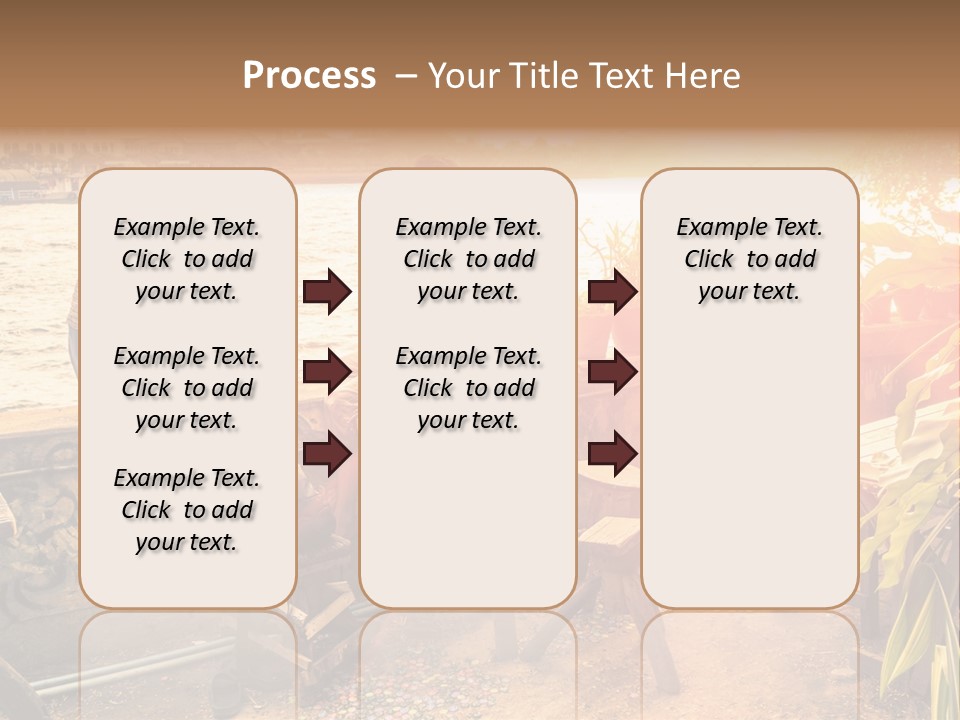 Process – Your Title Text Here

Example Text. Click to add your text.

Example Text. Click to add your text.

Example Text. Click to add your text.

Example Text. Click to add your text.

Example Text. Click to add your text.

Example Text. Click to add your text.